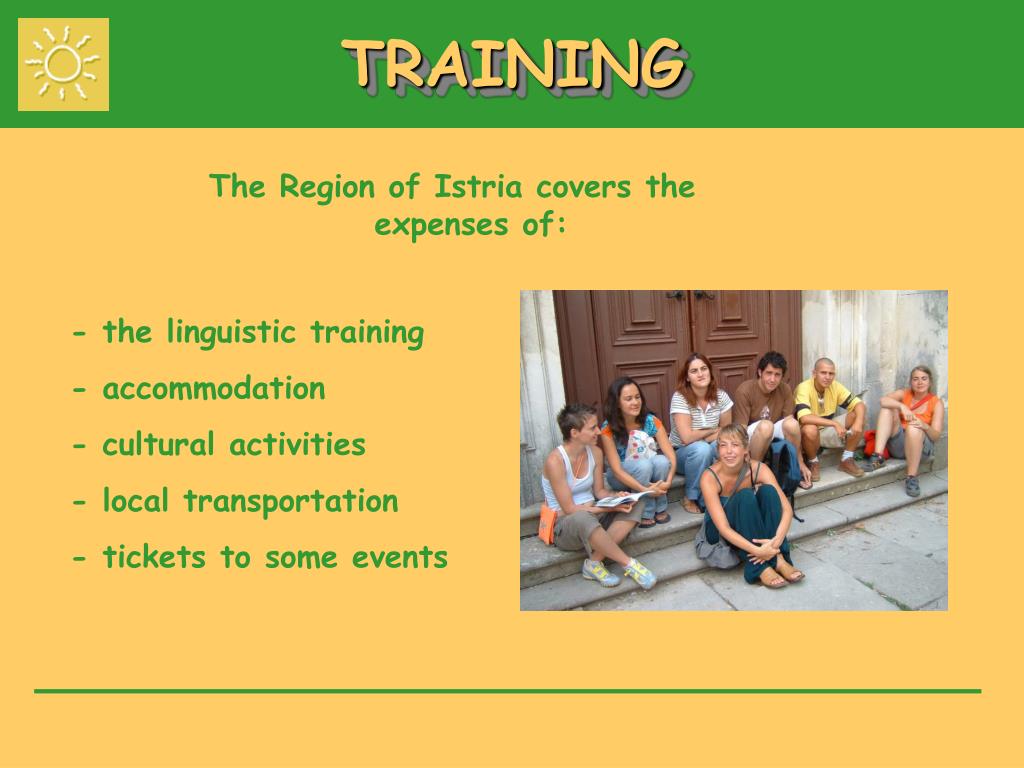 TRAINING

The Region of Istria covers the expenses of:

- the linguistic training
- accommodation
- cultural activities
- local transportation
- tickets to some events